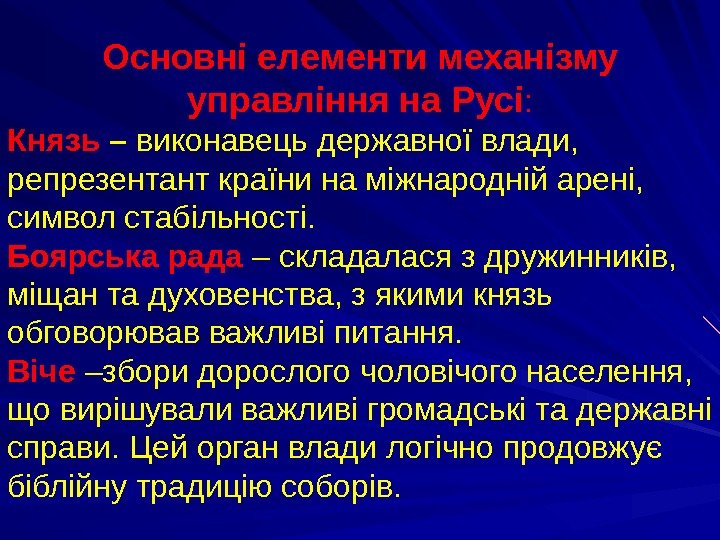 Основні елементи механізму управління на Русі:

Князь – виконавець державної влади, репрезентант країни на міжнародній арені, символ стабільності.

Боярська рада – складалася з дружинників, міщан та духовенства, з якими князь обговорював важливі питання.

Віче –збори дорослого чоловічого населення, що вирішували важливі громадські та державні справи. Цей орган влади логічно продовжує біблійну традицію соборів.